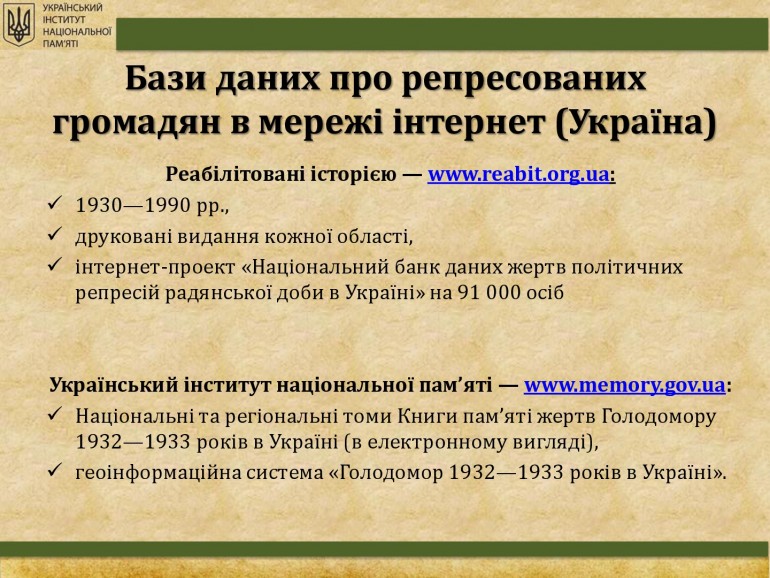 УКРАЇНСЬКИЙ ІНСТИТУТ НАЦІОНАЛЬНОЇ ПАМ'ЯТІ

Бази даних про репресованих громадян в мережі інтернет (Україна)

Реабілітовані історією — www.reabit.org.ua:

✓ 1930—1990 рр.,
✓ друковані видання кожної області,
✓ інтернет-проект «Національний банк даних жертв політичних репресій радянської доби в Україні» на 91 000 осіб

Український інститут національної пам'яті — www.memory.gov.ua:

✓ Національні та регіональні томи Книги пам'яті жертв Голодомору 1932—1933 років в Україні (в електронному вигляді),
✓ геоінформаційна система «Голодомор 1932—1933 років в Україні».